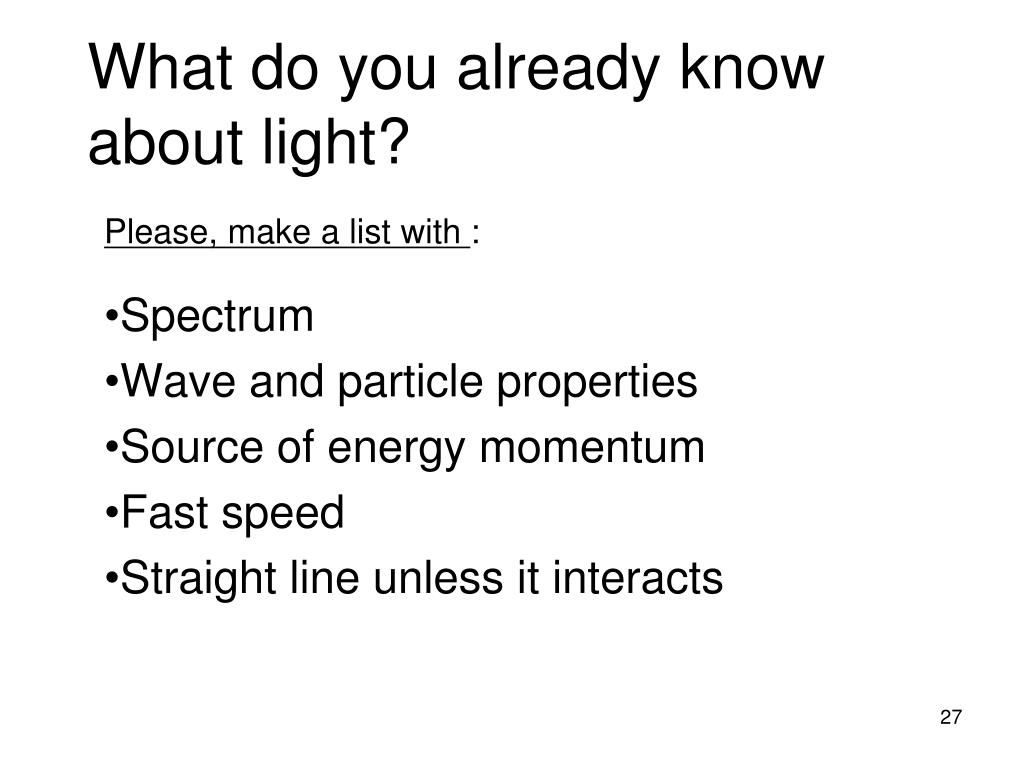 What do you already know about light?

Please, make a list with :

•Spectrum
•Wave and particle properties
•Source of energy momentum
•Fast speed
•Straight line unless it interacts

27